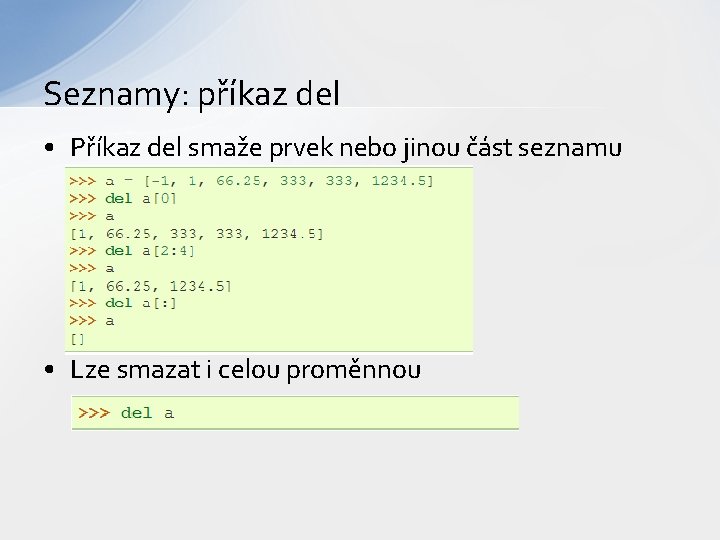 Seznamy: příkaz del

• Příkaz del smaže prvek nebo jinou část seznamu

>>> a = [-1, 1, 66.25, 333, 333, 1234.5]
>>> del a[0]
>>> a
[1, 66.25, 333, 333, 1234.5]
>>> del a[2:4]
>>> a
[1, 66.25, 1234.5]
>>> del a[:]
>>> a
[]

• Lze smazat i celou proměnnou

>>> del a